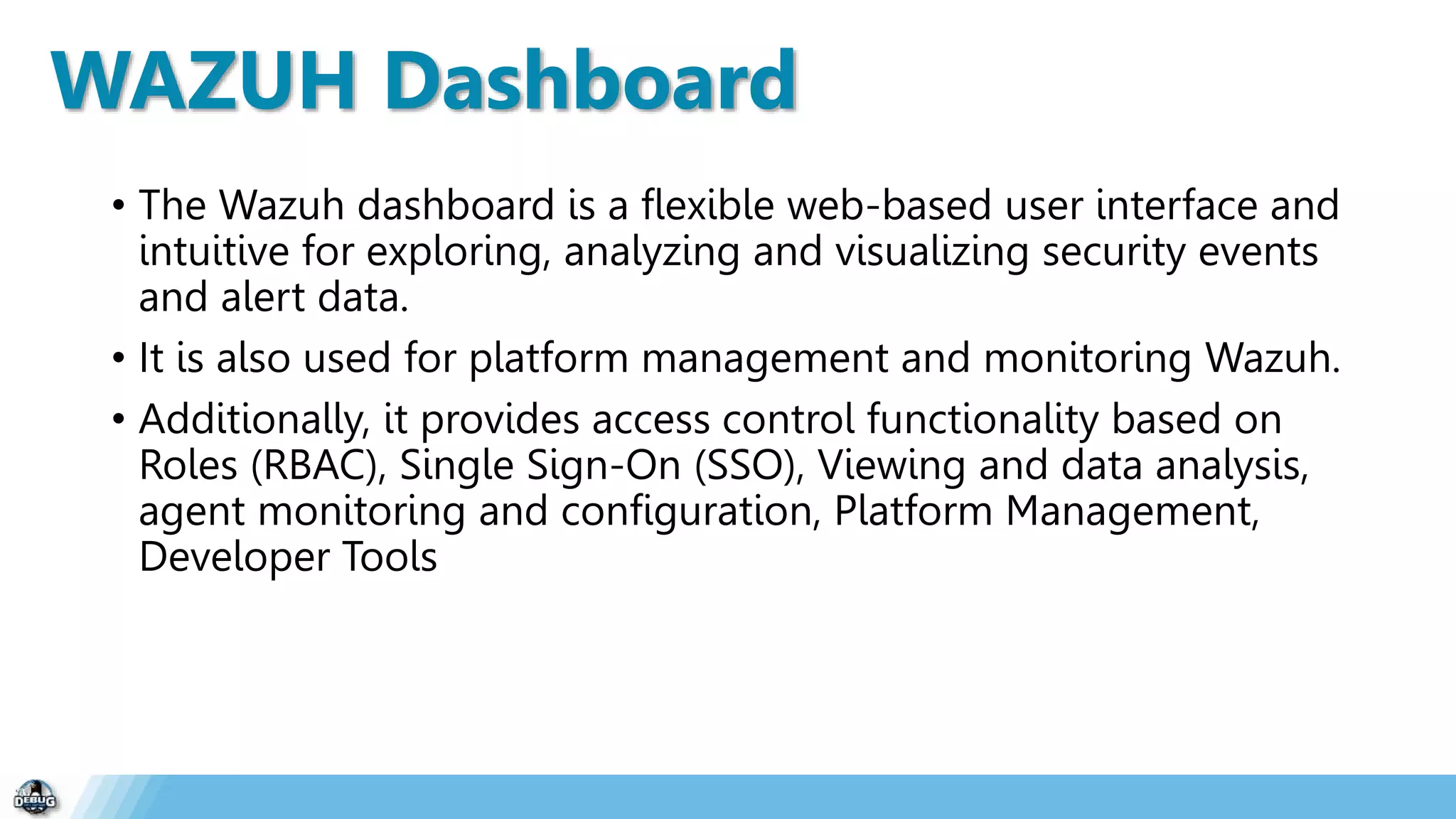 WAZUH Dashboard

• The Wazuh dashboard is a flexible web-based user interface and intuitive for exploring, analyzing and visualizing security events and alert data.

• It is also used for platform management and monitoring Wazuh.

• Additionally, it provides access control functionality based on Roles (RBAC), Single Sign-On (SSO), Viewing and data analysis, agent monitoring and configuration, Platform Management, Developer Tools

DEBUG